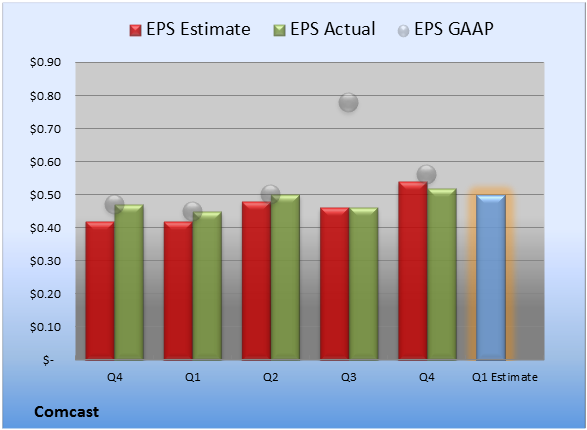 EPS Estimate EPS Actual EPS GAAP

$0.90
$0.80
$0.70
$0.60
$0.50
$0.40
$0.30
$0.20
$0.10
$-

Q4 Q1 Q2 Q3 Q4 Q1 Estimate

Comcast